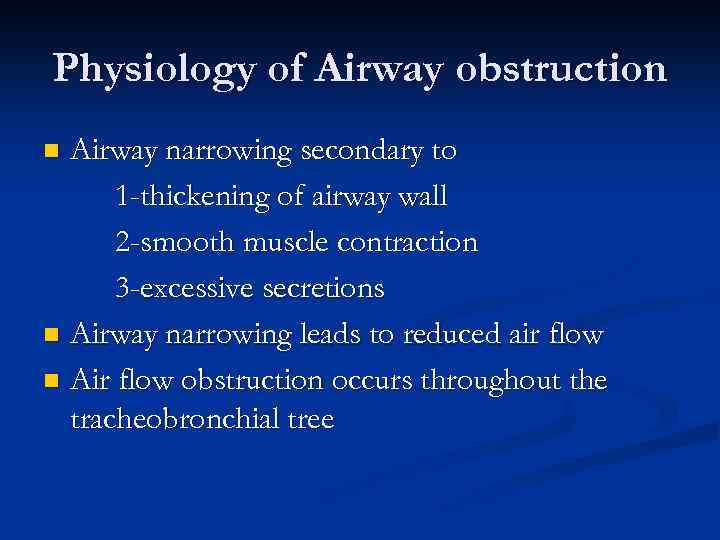 Physiology of Airway obstruction

- Airway narrowing secondary to
  1-thickening of airway wall
  2-smooth muscle contraction
  3-excessive secretions
- Airway narrowing leads to reduced air flow
- Air flow obstruction occurs throughout the tracheobronchial tree